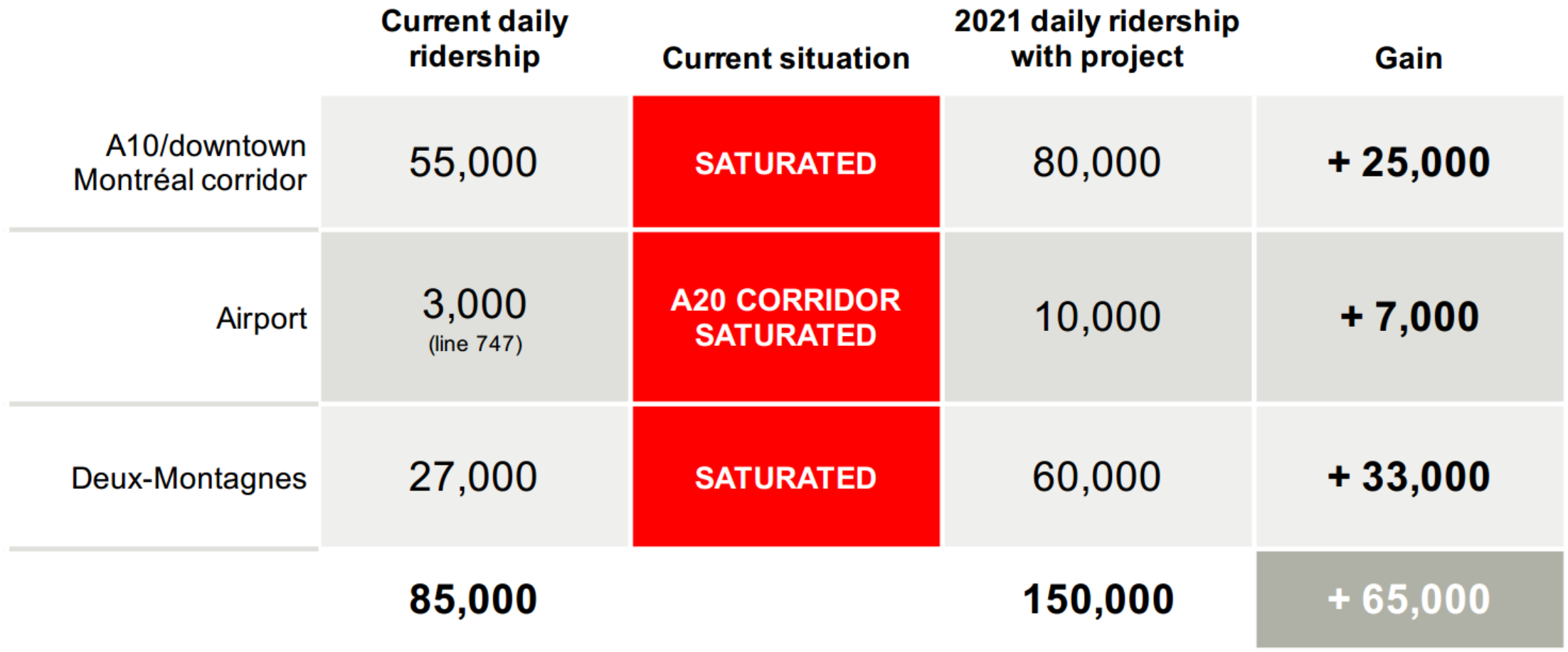 | | Current daily ridership | Current situation | 2021 daily ridership with project | Gain |
|---|---|---|---|---|
| A10/downtown Montréal corridor | 55,000 | SATURATED | 80,000 | + 25,000 |
| Airport | 3,000 (line 747) | A20 CORRIDOR SATURATED | 10,000 | + 7,000 |
| Deux-Montagnes | 27,000 | SATURATED | 60,000 | + 33,000 |
| | 85,000 | | 150,000 | + 65,000 |